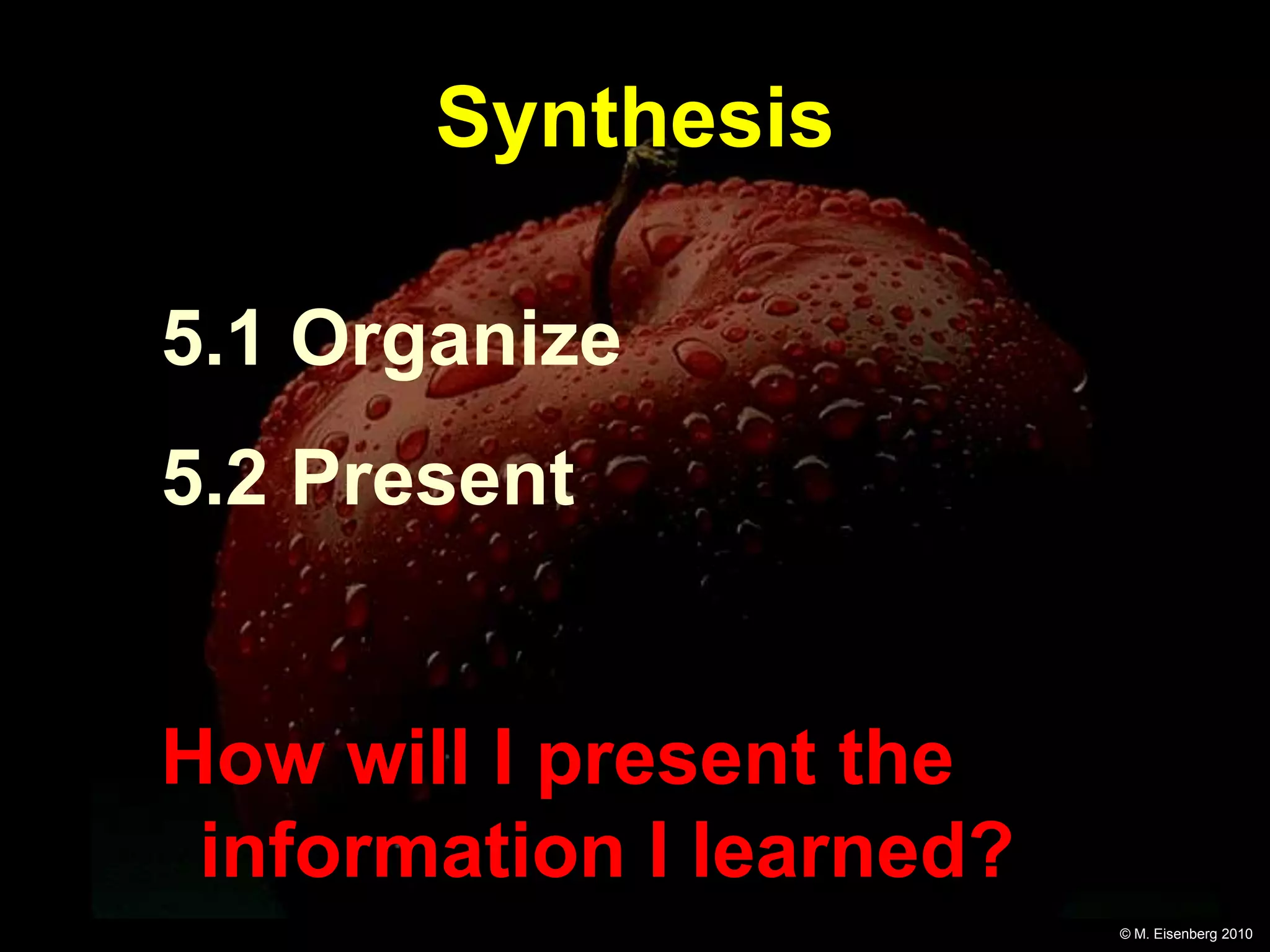 Synthesis

5.1 Organize

5.2 Present

How will I present the information I learned?

© M. Eisenberg 2010